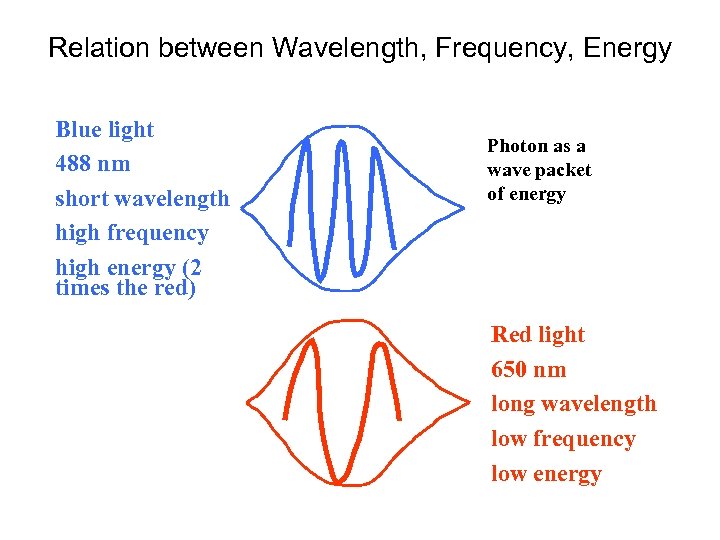 Relation between Wavelength, Frequency, Energy

Blue light
488 nm
short wavelength
high frequency
high energy (2 times the red)

Photon as a wave packet of energy

Red light
650 nm
long wavelength
low frequency
low energy